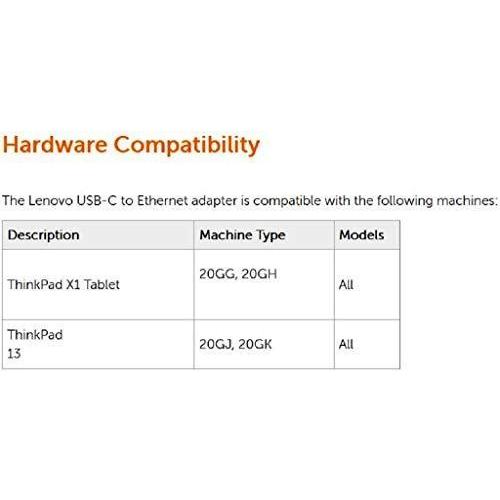 Hardware Compatibility

The Lenovo USB-C to Ethernet adapter is compatible with the following machines:

| Description | Machine Type | Models |
|---|---|---|
| ThinkPad X1 Tablet | 20GG, 20GH | All |
| ThinkPad 13 | 20GJ, 20GK | All |